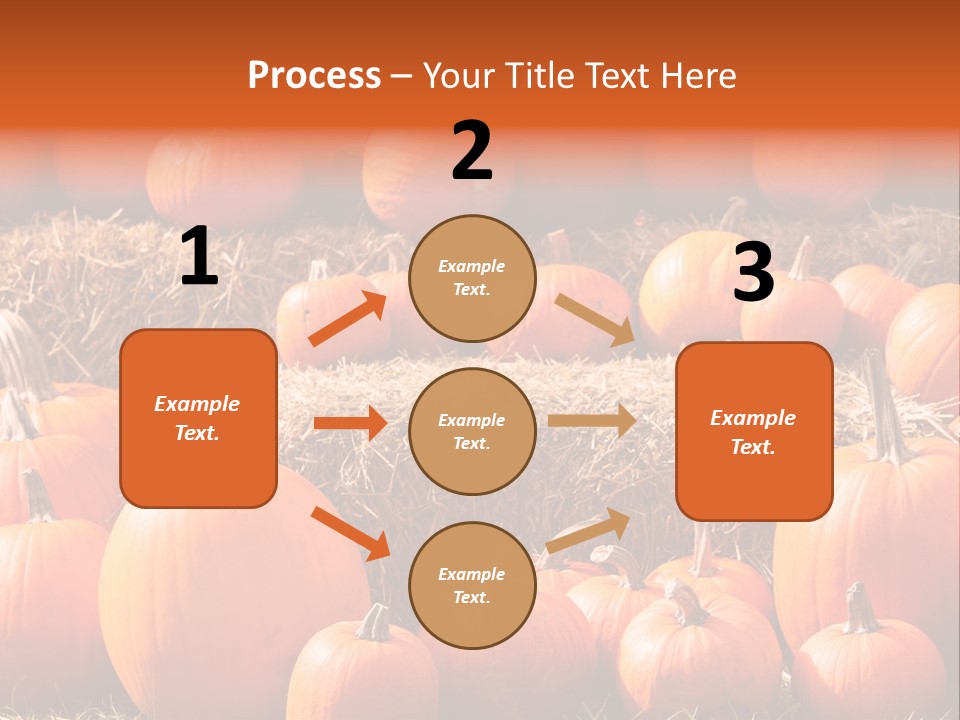 Process – Your Title Text Here

1

Example Text.

2

Example Text.

Example Text.

Example Text.

3

Example Text.